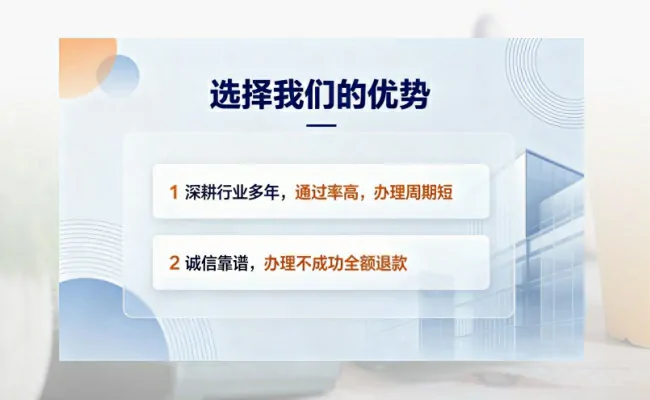 选择我们的优势

1 深耕行业多年，通过率高，办理周期短

2 诚信靠谱，办理不成功全额退款